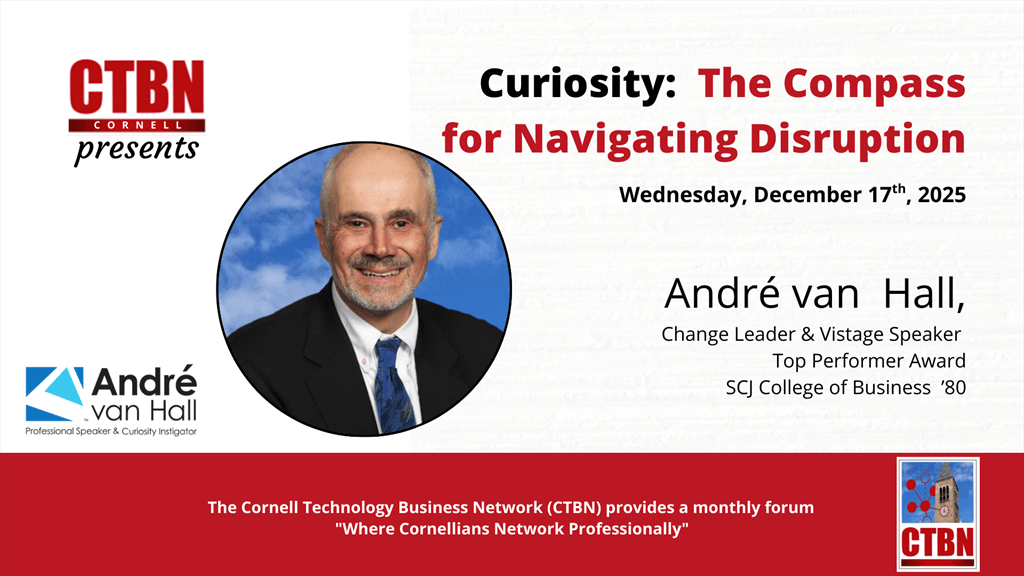 CTBN
CORNELL
presents

Curiosity: The Compass for Navigating Disruption

Wednesday, December 17$^{th}$, 2025

André van Hall,
Change Leader & Vistage Speaker
Top Performer Award
SCJ College of Business '80

André van Hall
Professional Speaker & Curiosity Instigator

The Cornell Technology Business Network (CTBN) provides a monthly forum
"Where Cornellians Network Professionally"

CTBN